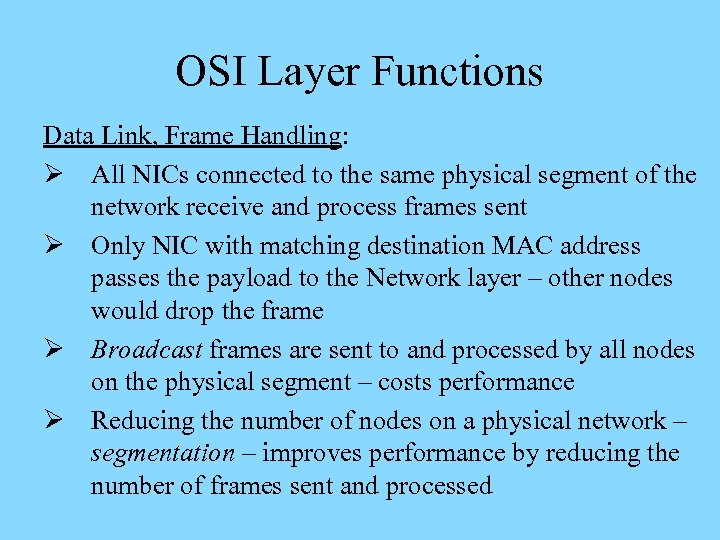 OSI Layer Functions

Data Link, Frame Handling:

➢ All NICs connected to the same physical segment of the network receive and process frames sent

➢ Only NIC with matching destination MAC address passes the payload to the Network layer – other nodes would drop the frame

➢ Broadcast frames are sent to and processed by all nodes on the physical segment – costs performance

➢ Reducing the number of nodes on a physical network – segmentation – improves performance by reducing the number of frames sent and processed